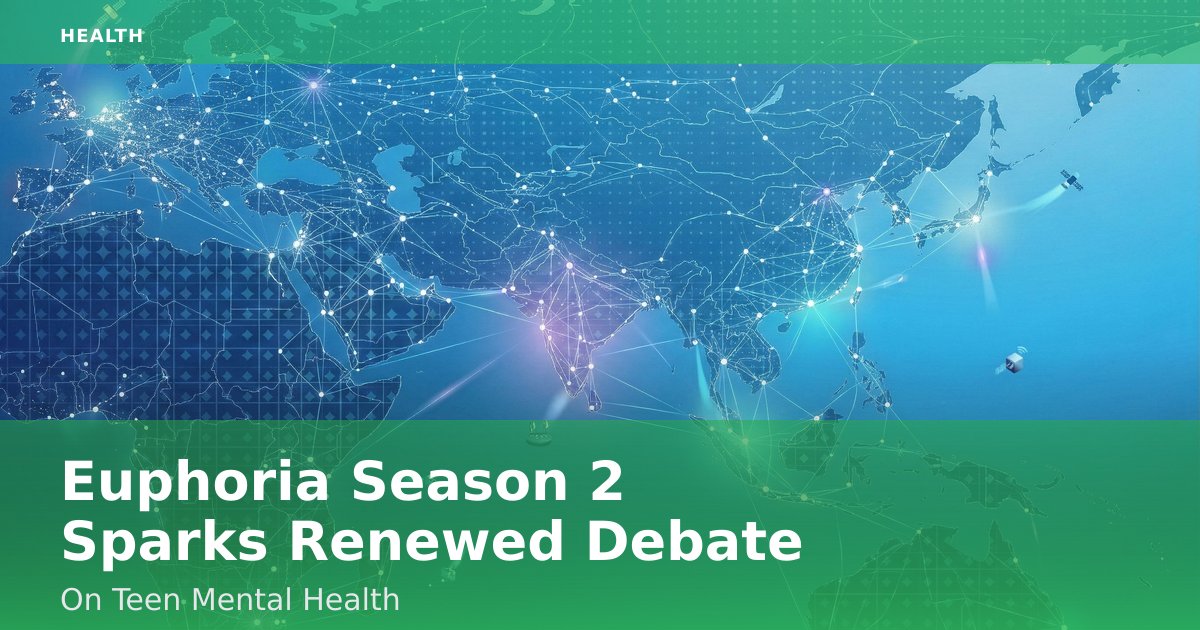 HEALTH

Euphoria Season 2
Sparks Renewed Debate

On Teen Mental Health